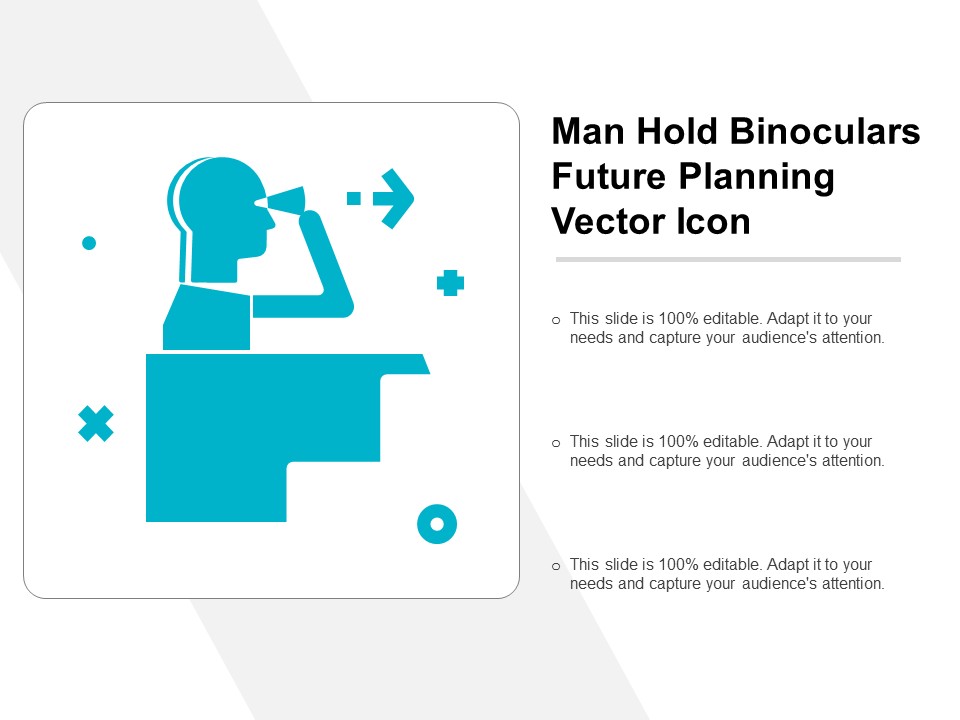 Man Hold Binoculars Future Planning Vector Icon

o This slide is 100% editable. Adapt it to your needs and capture your audience's attention.

o This slide is 100% editable. Adapt it to your needs and capture your audience's attention.

o This slide is 100% editable. Adapt it to your needs and capture your audience's attention.